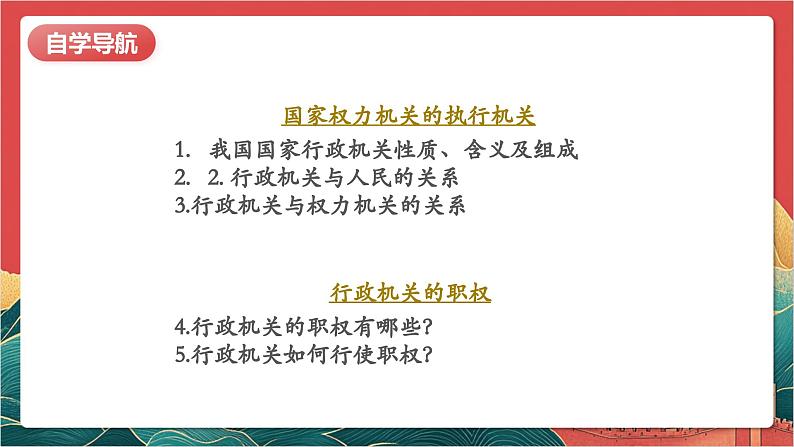 自学导航

国家权力机关的执行机关

1. 我国国家行政机关性质、含义及组成
2. 2. 行政机关与人民的关系
3.行政机关与权力机关的关系

行政机关的职权

4.行政机关的职权有哪些?
5.行政机关如何行使职权?